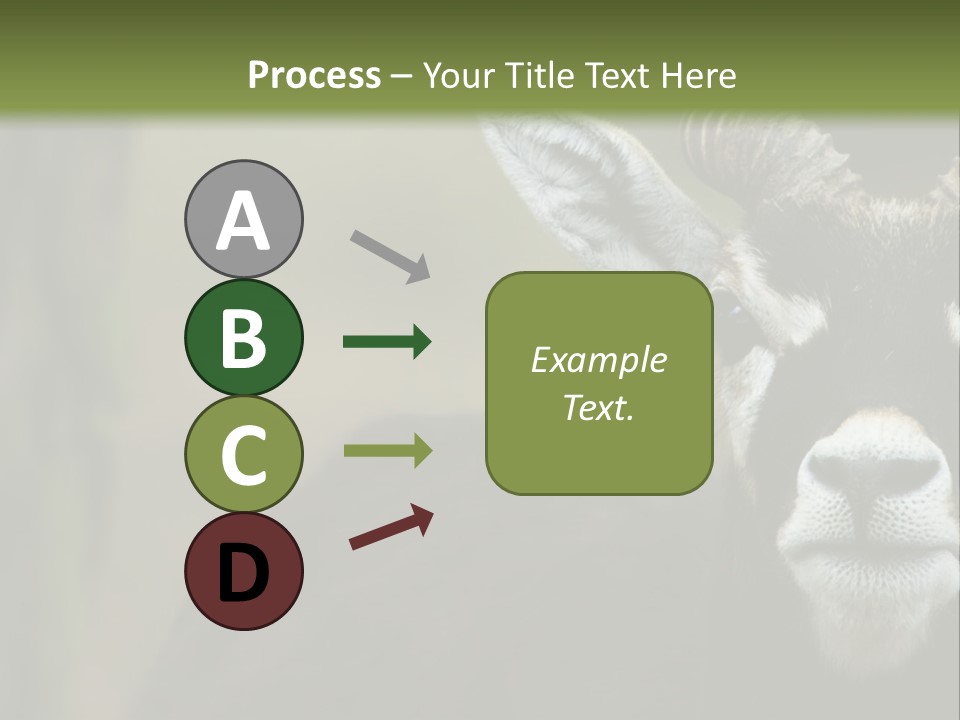 Process – Your Title Text Here

A

B

C

D

Example Text.